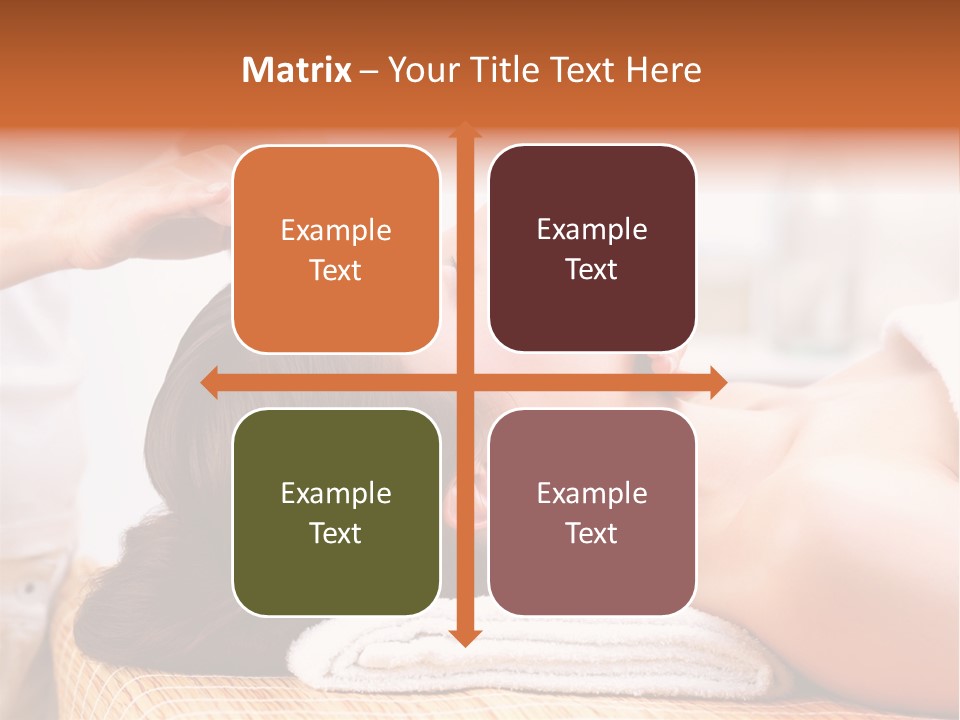 Matrix – Your Title Text Here

Example Text

Example Text

Example Text

Example Text